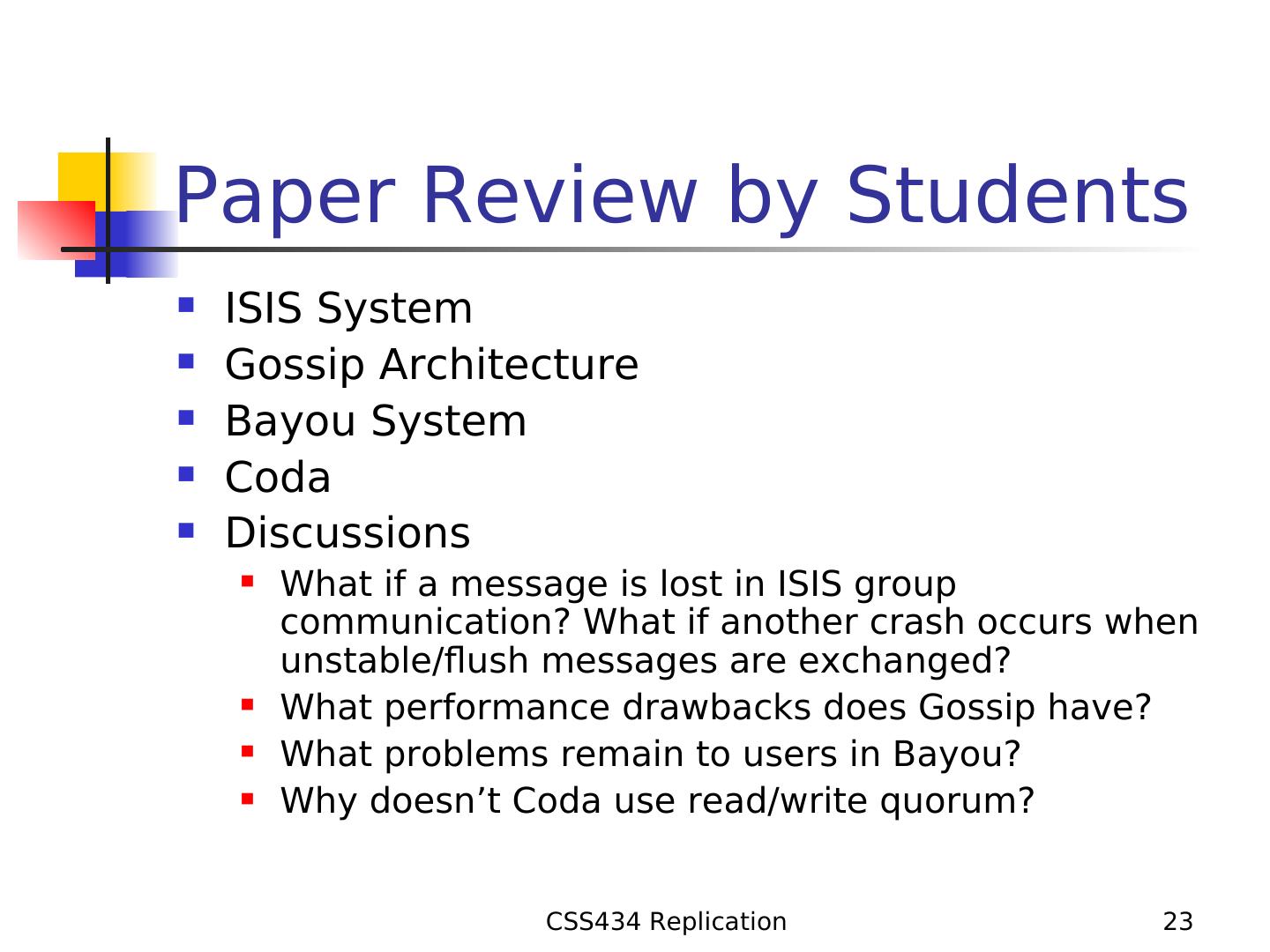 Paper Review by Students

- ISIS System
- Gossip Architecture
- Bayou System
- Coda
- Discussions
  - What if a message is lost in ISIS group communication? What if another crash occurs when unstable/flush messages are exchanged?
  - What performance drawbacks does Gossip have?
  - What problems remain to users in Bayou?
  - Why doesn’t Coda use read/write quorum?

CSS434 Replication

23